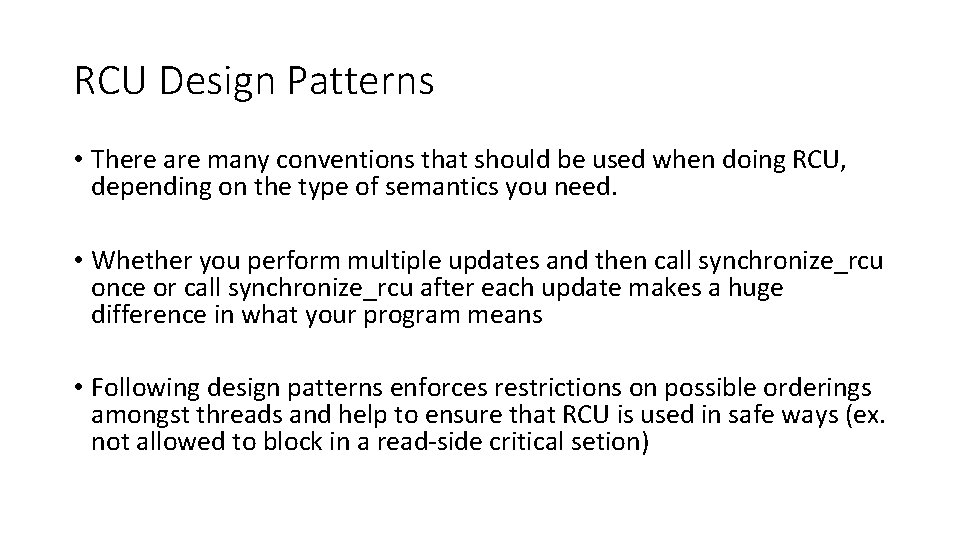 RCU Design Patterns

• There are many conventions that should be used when doing RCU, depending on the type of semantics you need.

• Whether you perform multiple updates and then call synchronize_rcu once or call synchronize_rcu after each update makes a huge difference in what your program means

• Following design patterns enforces restrictions on possible orderings amongst threads and help to ensure that RCU is used in safe ways (ex. not allowed to block in a read-side critical setion)